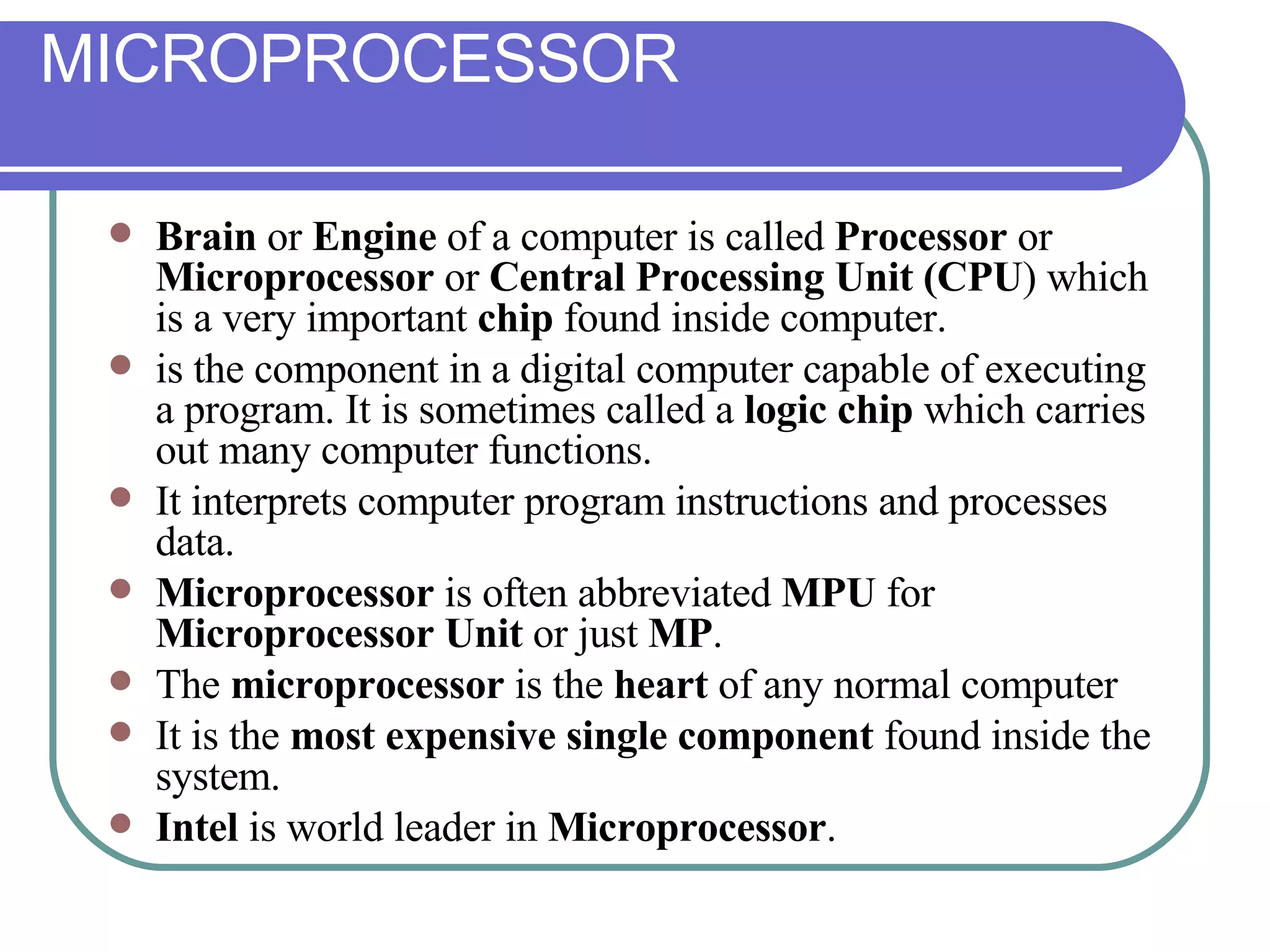 MICROPROCESSOR

- Brain or Engine of a computer is called Processor or Microprocessor or Central Processing Unit (CPU) which is a very important chip found inside computer.
- is the component in a digital computer capable of executing a program. It is sometimes called a logic chip which carries out many computer functions.
- It interprets computer program instructions and processes data.
- Microprocessor is often abbreviated MPU for Microprocessor Unit or just MP.
- The microprocessor is the heart of any normal computer
- It is the most expensive single component found inside the system.
- Intel is world leader in Microprocessor.